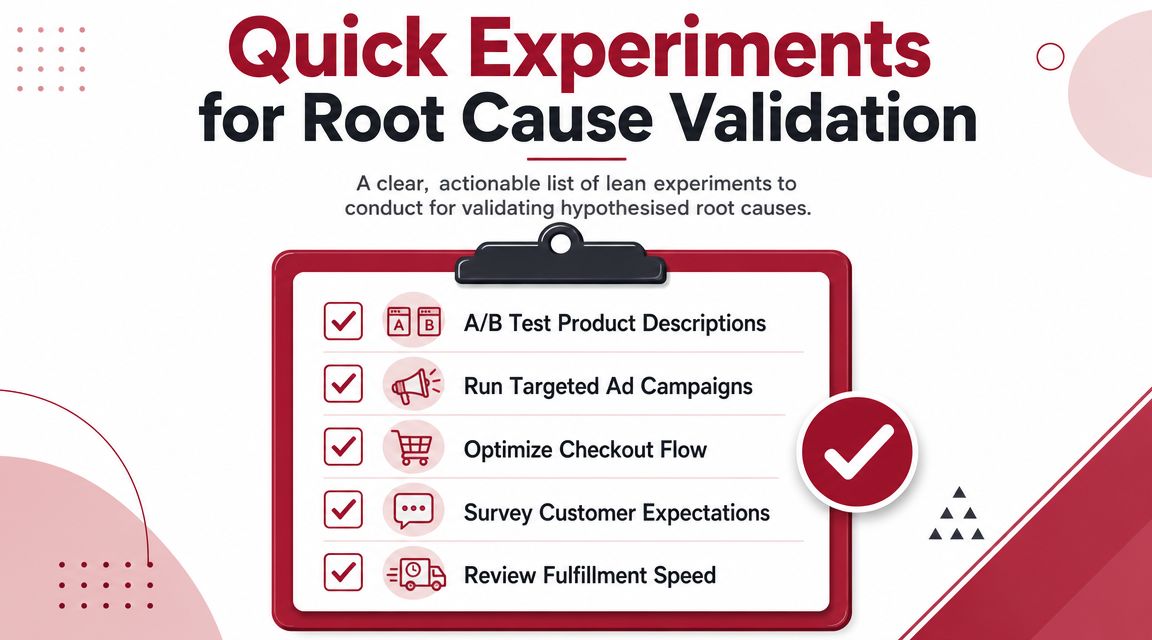 Quick Experiments for Root Cause Validation

A clear, actionable list of lean experiments to conduct for validating hypothesised root causes.

A B A/B Test Product Descriptions
Run Targeted Ad Campaigns
Optimize Checkout Flow
Survey Customer Expectations
Review Fulfillment Speed